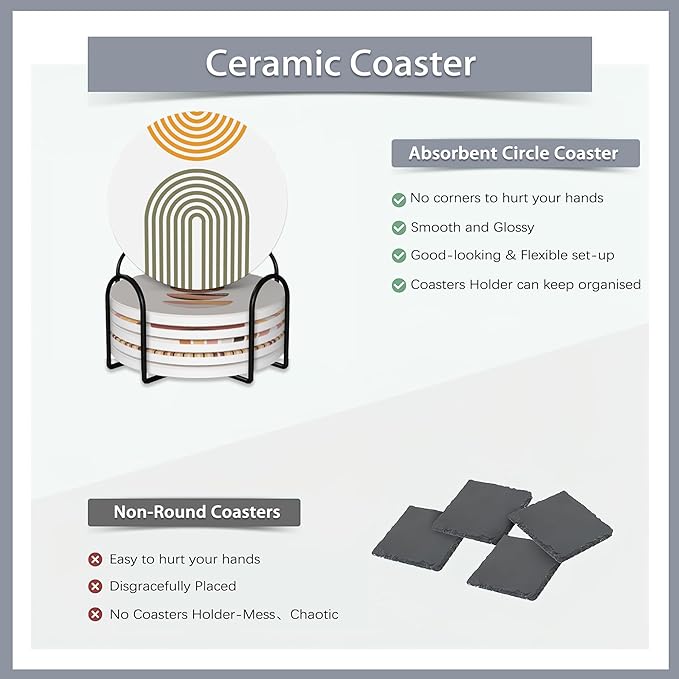 Ceramic Coaster

Absorbent Circle Coaster

No corners to hurt your hands

Smooth and Glossy

Good-looking & Flexible set-up

Coasters Holder can keep organised

Non-Round Coasters

Easy to hurt your hands

Disgracefully Placed

No Coasters Holder-Mess、Chaotic